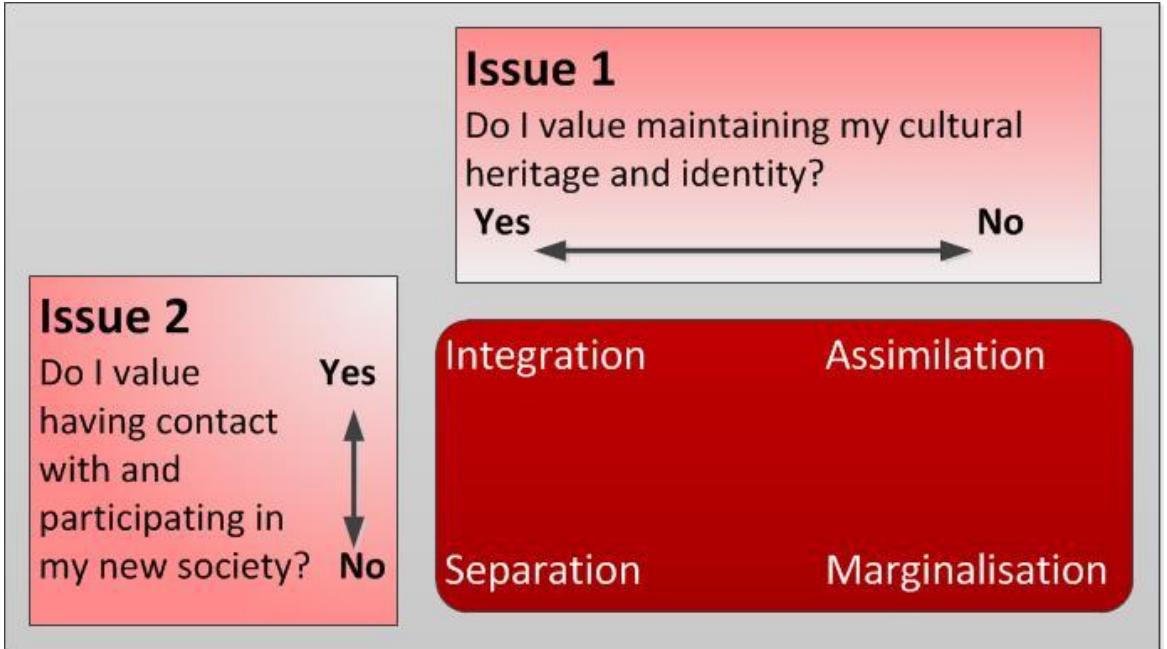 Issue 1
Do I value maintaining my cultural heritage and identity?
Yes No

Issue 2
Do I value having contact with and participating in my new society?
Yes
No

Integration
Assimilation
Separation
Marginalisation